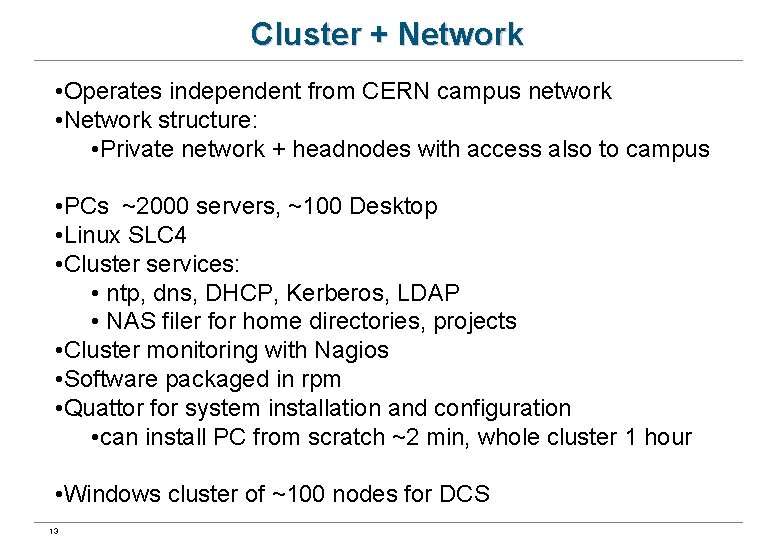 Cluster + Network

•Operates independent from CERN campus network
•Network structure:
•Private network + headnodes with access also to campus

•PCs ~2000 servers, ~100 Desktop
•Linux SLC4
•Cluster services:
• ntp, dns, DHCP, Kerberos, LDAP
• NAS filer for home directories, projects
•Cluster monitoring with Nagios
•Software packaged in rpm
•Quattor for system installation and configuration
•can install PC from scratch ~2 min, whole cluster 1 hour

•Windows cluster of ~100 nodes for DCS

13